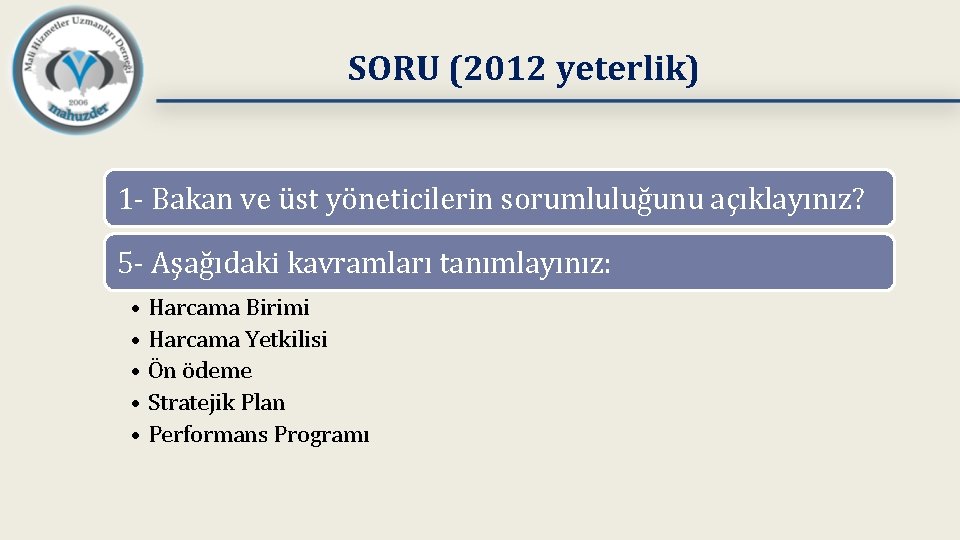 Mali Hizmetler Uzmanları Derneği
2006
mahuzder

SORU (2012 yeterlik)

1- Bakan ve üst yöneticilerin sorumluluğunu açıklayınız?

5- Aşağıdaki kavramları tanımlayınız:

• Harcama Birimi
• Harcama Yetkilisi
• Ön ödeme
• Stratejik Plan
• Performans Programı